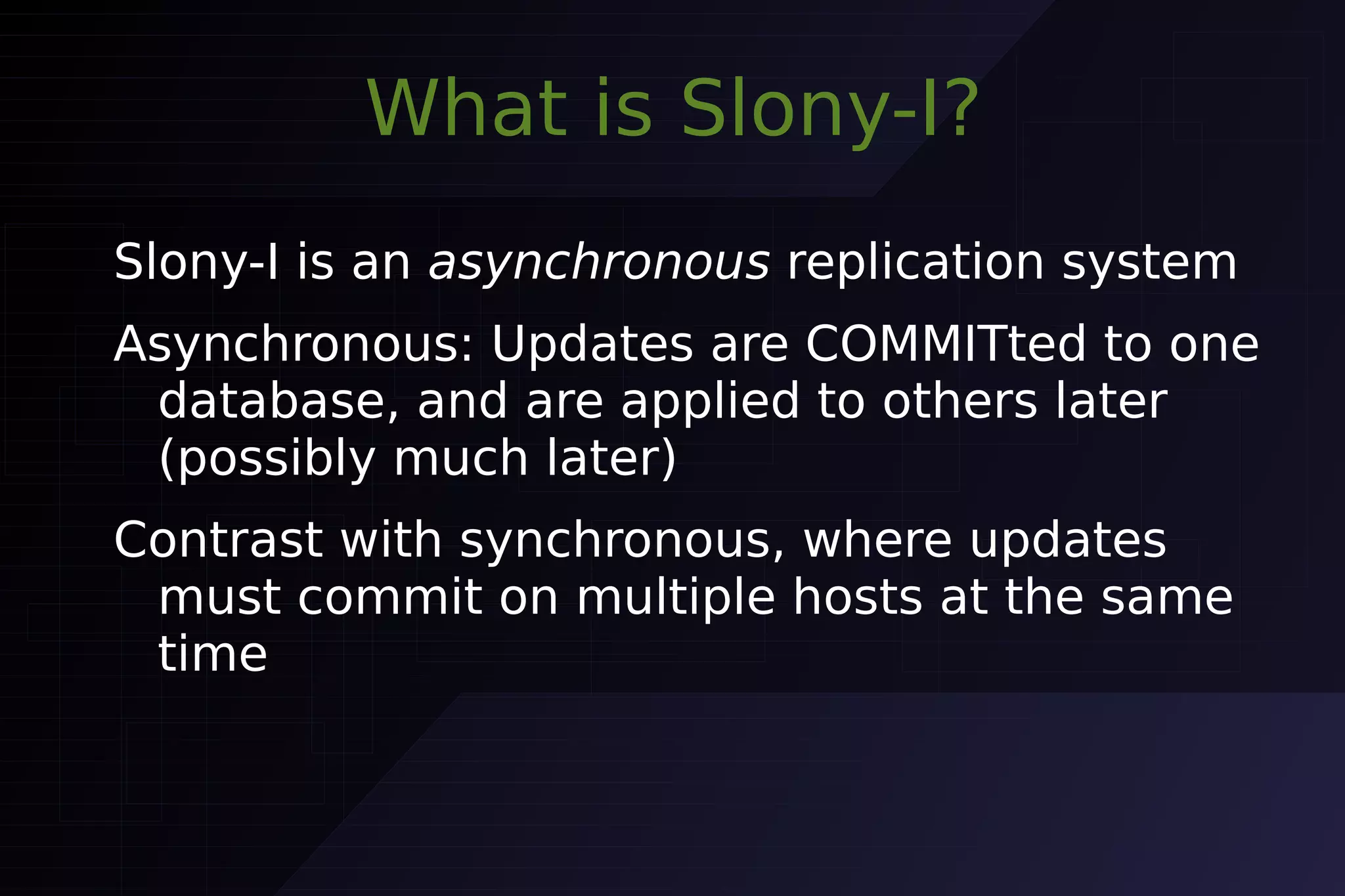 What is Slony-I?

Slony-I is an asynchronous replication system

Asynchronous: Updates are COMMITted to one database, and are applied to others later (possibly much later)

Contrast with synchronous, where updates must commit on multiple hosts at the same time